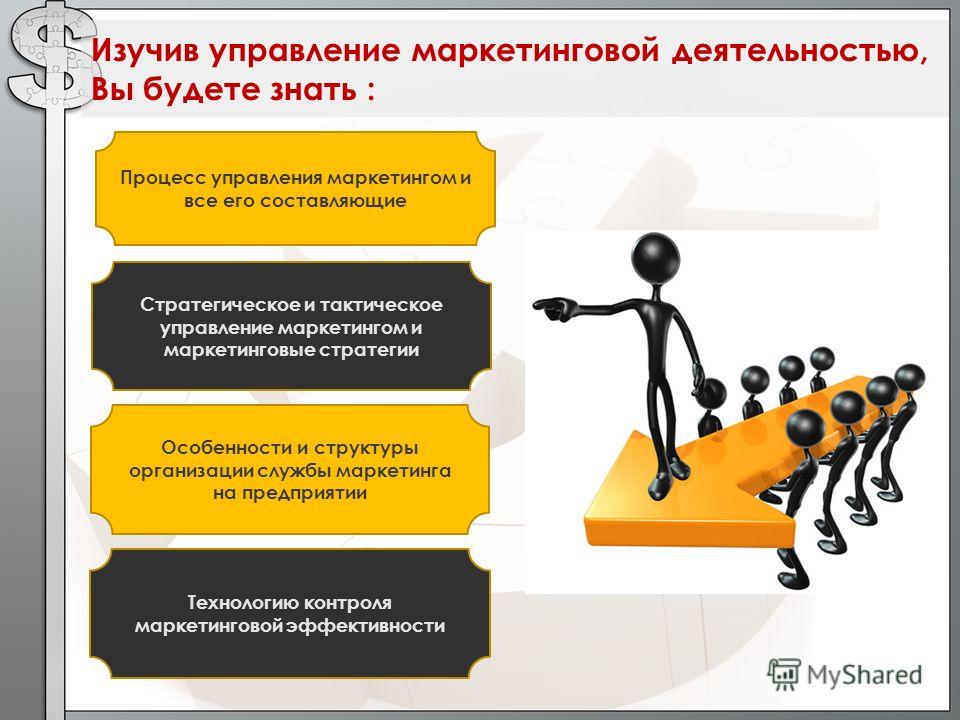 Изучив управление маркетинговой деятельностью, Вы будете знать :

Процесс управления маркетингом и все его составляющие

Стратегическое и тактическое управление маркетингом и маркетинговые стратегии

Особенности и структуры организации службы маркетинга на предприятии

Технологию контроля маркетинговой эффективности

MyShared